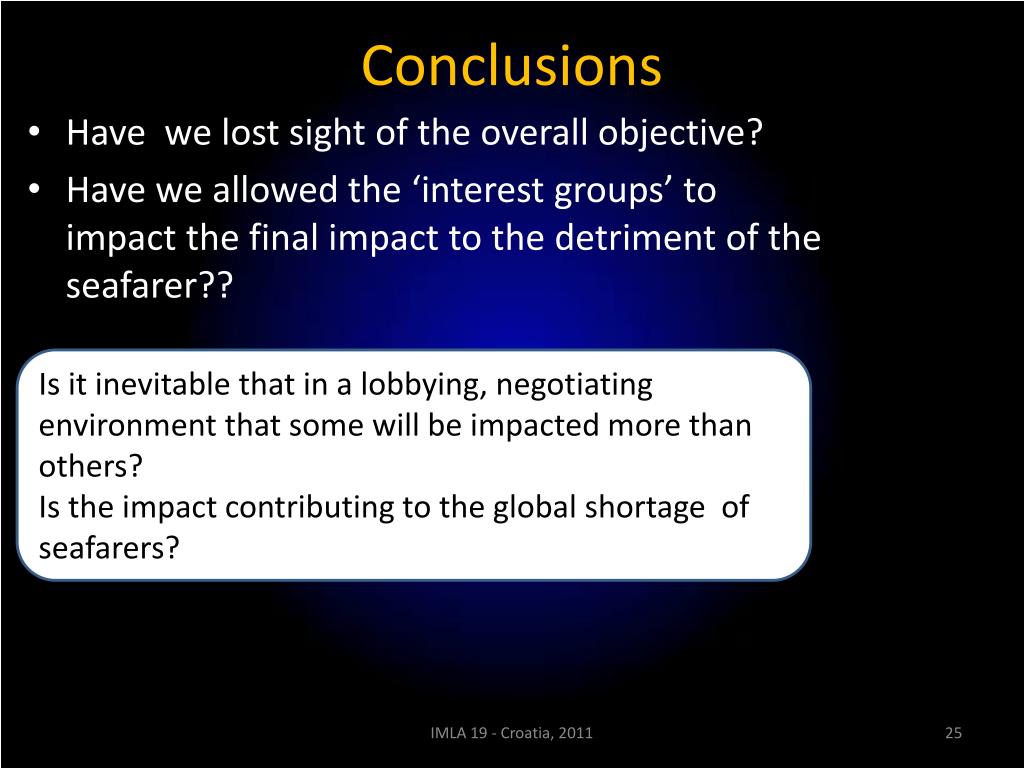 Conclusions

• Have we lost sight of the overall objective?
• Have we allowed the ‘interest groups’ to impact the final impact to the detriment of the seafarer??

Is it inevitable that in a lobbying, negotiating environment that some will be impacted more than others?
Is the impact contributing to the global shortage of seafarers?

IMLA 19 - Croatia, 2011

25